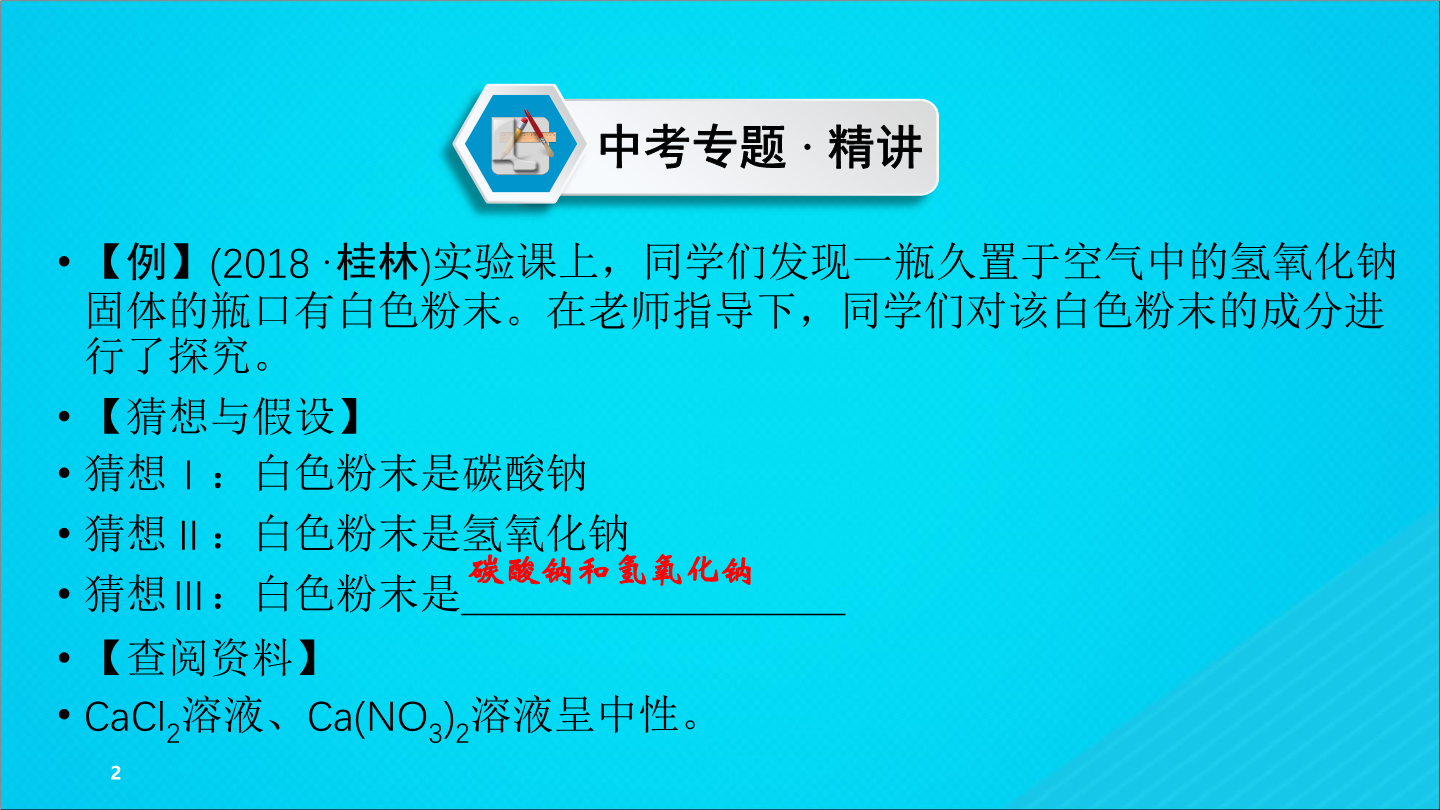 中考专题 · 精讲

• 【例】(2018 ·桂林)实验课上，同学们发现一瓶久置于空气中的氢氧化钠固体的瓶口有白色粉末。在老师指导下，同学们对该白色粉末的成分进行了探究。

• 【猜想与假设】

• 猜想Ⅰ：白色粉末是碳酸钠

• 猜想Ⅱ：白色粉末是氢氧化钠

• 猜想Ⅲ：白色粉末是碳酸钠和氢氧化钠

• 【查阅资料】

• $CaCl_2$溶液、$Ca(NO_3)_2$溶液呈中性。

2